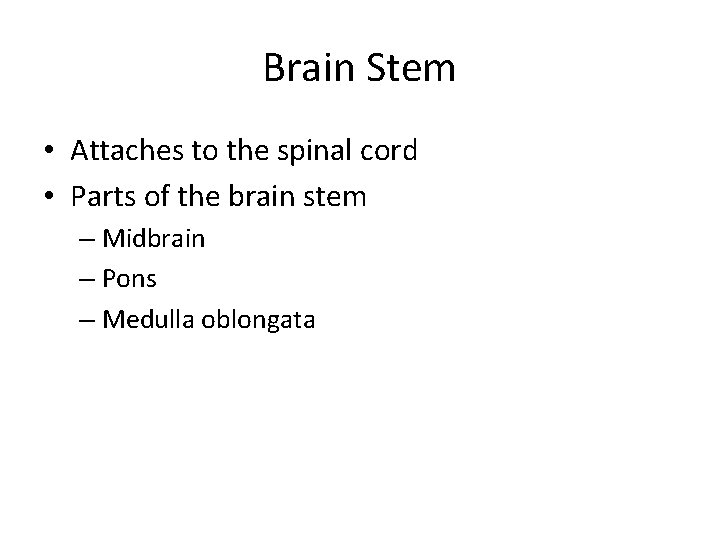 Brain Stem

• Attaches to the spinal cord
• Parts of the brain stem
– Midbrain
– Pons
– Medulla oblongata